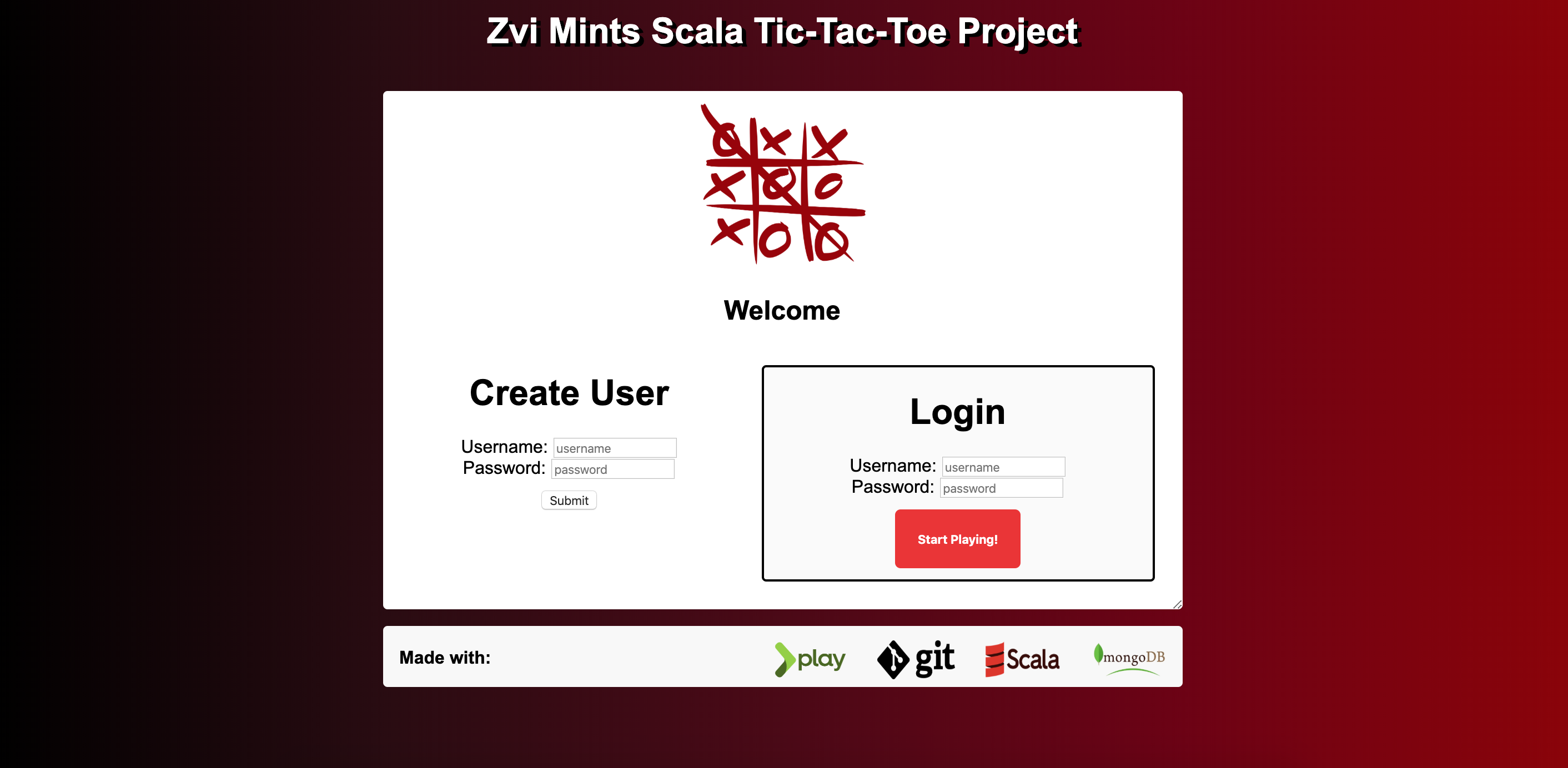 Zvi Mints Scala Tic-Tac-Toe Project

Welcome

Create User

Username: username
Password: password

Submit

Login

Username: username
Password: password

Start Playing!

Made with:

play git Scala mongoDB